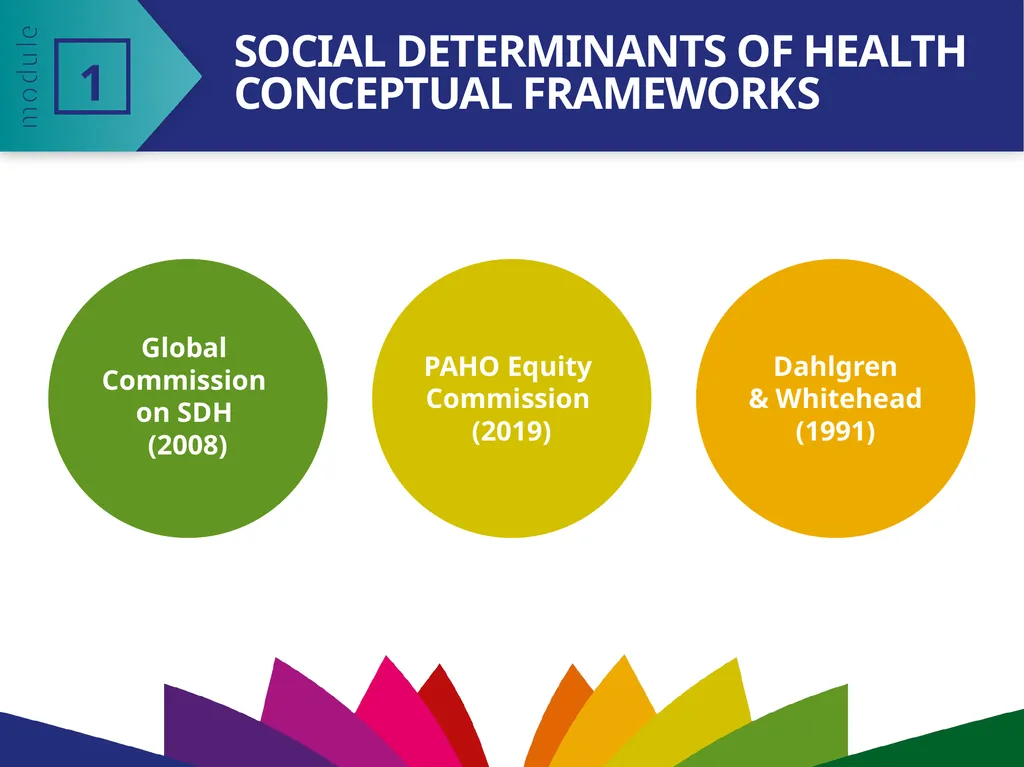 module 1

SOCIAL DETERMINANTS OF HEALTH CONCEPTUAL FRAMEWORKS

Global Commission on SDH (2008)

PAHO Equity Commission (2019)

Dahlgren & Whitehead (1991)